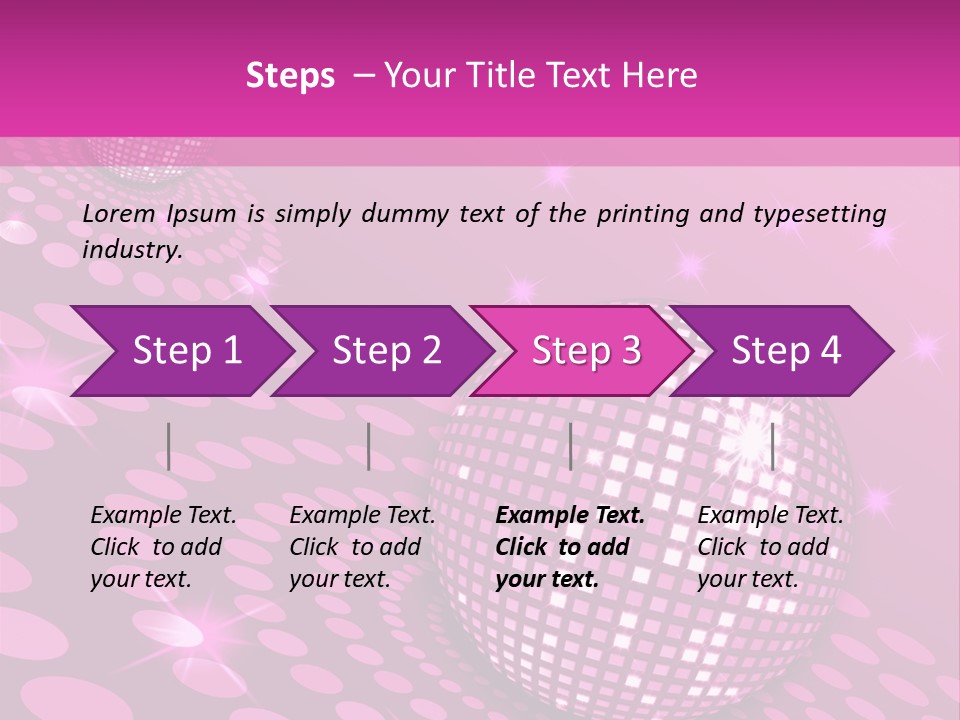 Steps – Your Title Text Here

Lorem Ipsum is simply dummy text of the printing and typesetting industry.

Step 1

Step 2

Step 3

Step 4

Example Text. Click to add your text.

Example Text. Click to add your text.

Example Text. Click to add your text.

Example Text. Click to add your text.